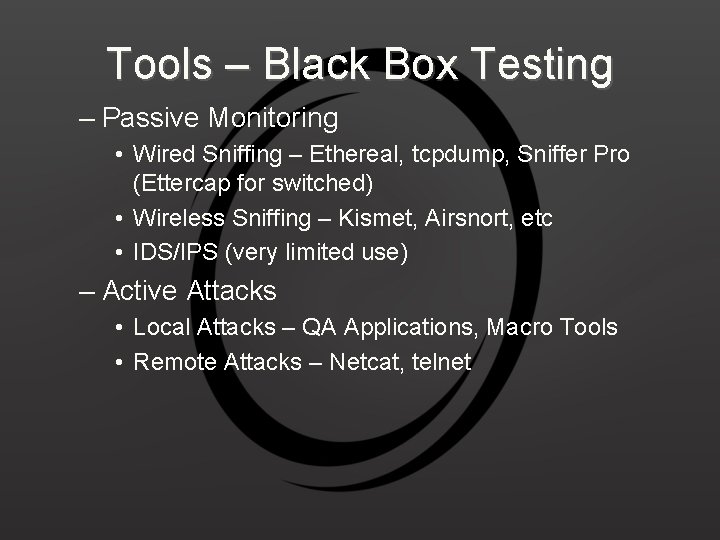 Tools – Black Box Testing

– Passive Monitoring

• Wired Sniffing – Ethereal, tcpdump, Sniffer Pro (Ettercap for switched)

• Wireless Sniffing – Kismet, Airsnort, etc

• IDS/IPS (very limited use)

– Active Attacks

• Local Attacks – QA Applications, Macro Tools

• Remote Attacks – Netcat, telnet